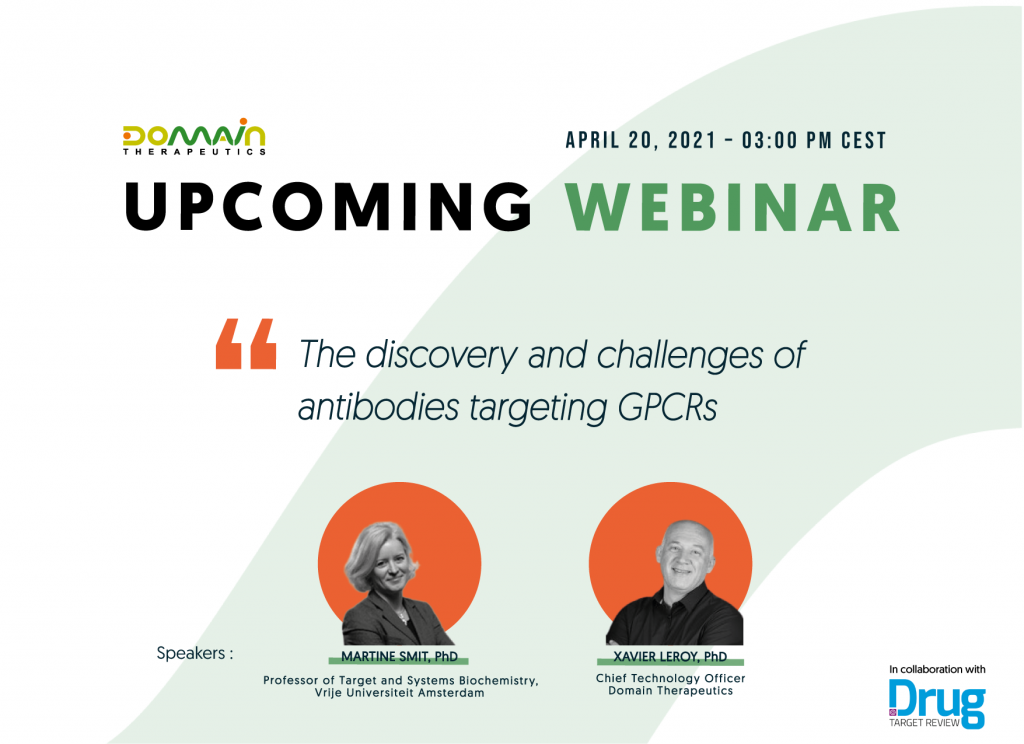 DOMAIN
THERAPEUTICS

APRIL 20, 2021 - 03:00 PM CEST

UPCOMING WEBINAR

“ The discovery and challenges of antibodies targeting GPCRs

Speakers :

MARTINE SMIT, PhD
Professor of Target and Systems Biochemistry, Vrije Universiteit Amsterdam

XAVIER LEROY, PhD
Chief Technology Officer
Domain Therapeutics

In collaboration with
Drug
TARGET REVIEW